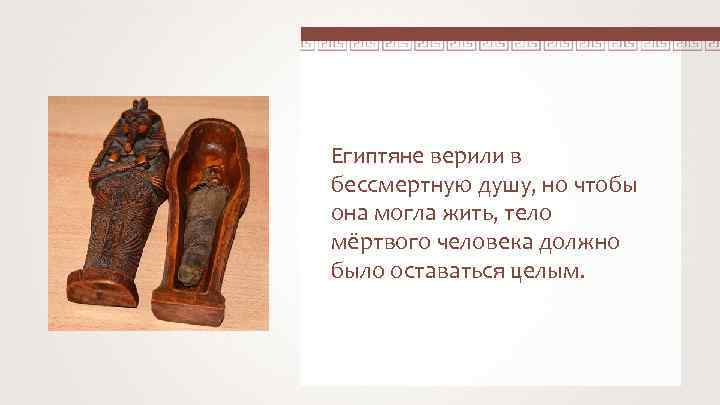 Египтяне верили в бессмертную душу, но чтобы она могла жить, тело мёртвого человека должно было оставаться целым.